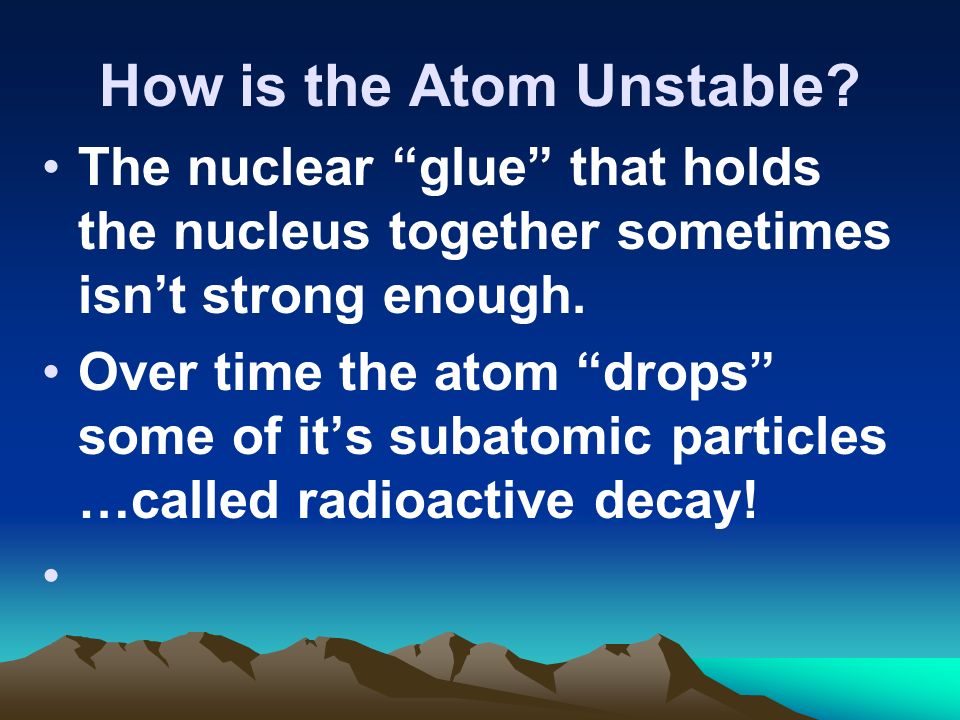 How is the Atom Unstable?

• The nuclear “glue” that holds the nucleus together sometimes isn’t strong enough.

• Over time the atom “drops” some of it’s subatomic particles …called radioactive decay!

•